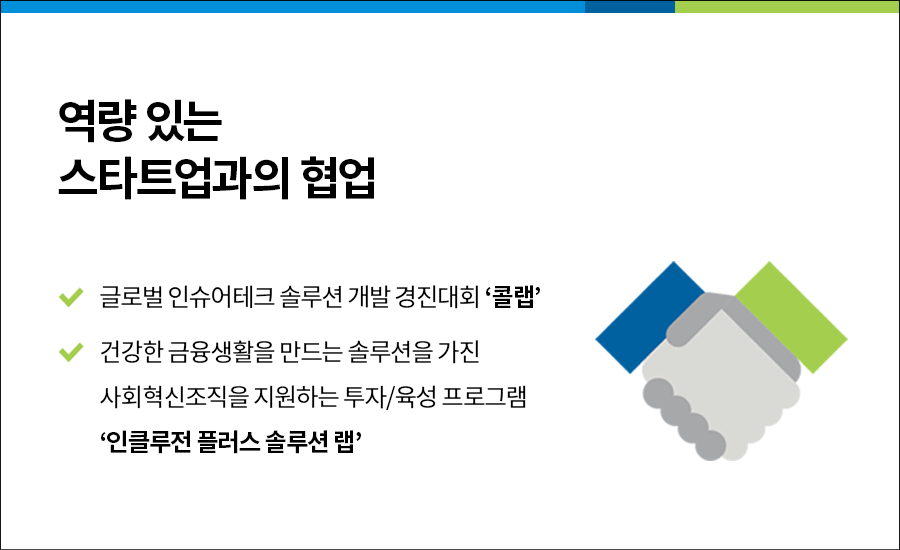 역량 있는
스타트업과의 협업

글로벌 인슈어테크 솔루션 개발 경진대회 ‘콜랩’

건강한 금융생활을 만드는 솔루션을 가진 사회혁신조직을 지원하는 투자/육성 프로그램 ‘인클루전 플러스 솔루션 랩’